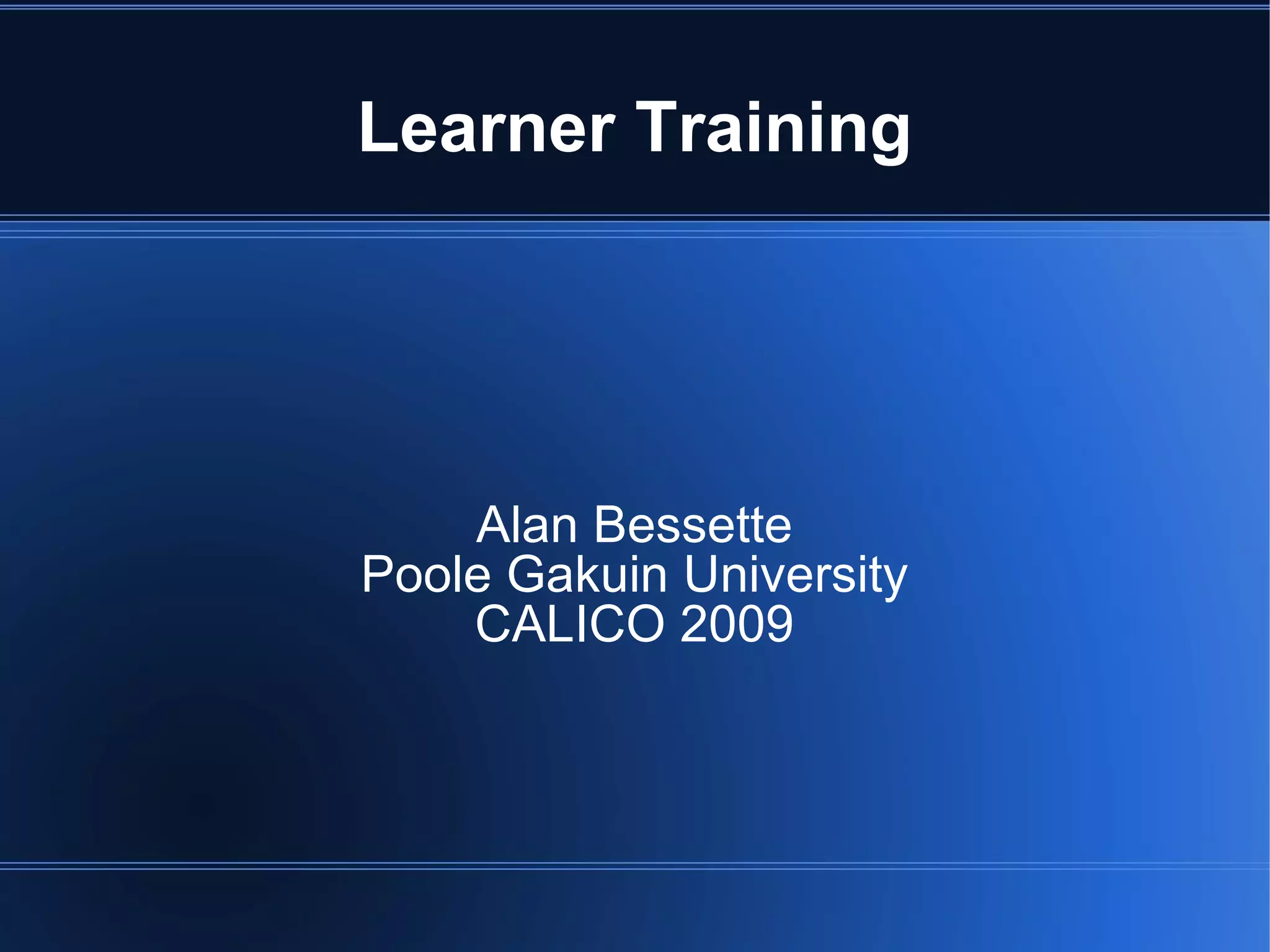 Learner Training

Alan Bessette
Poole Gakuin University
CALICO 2009